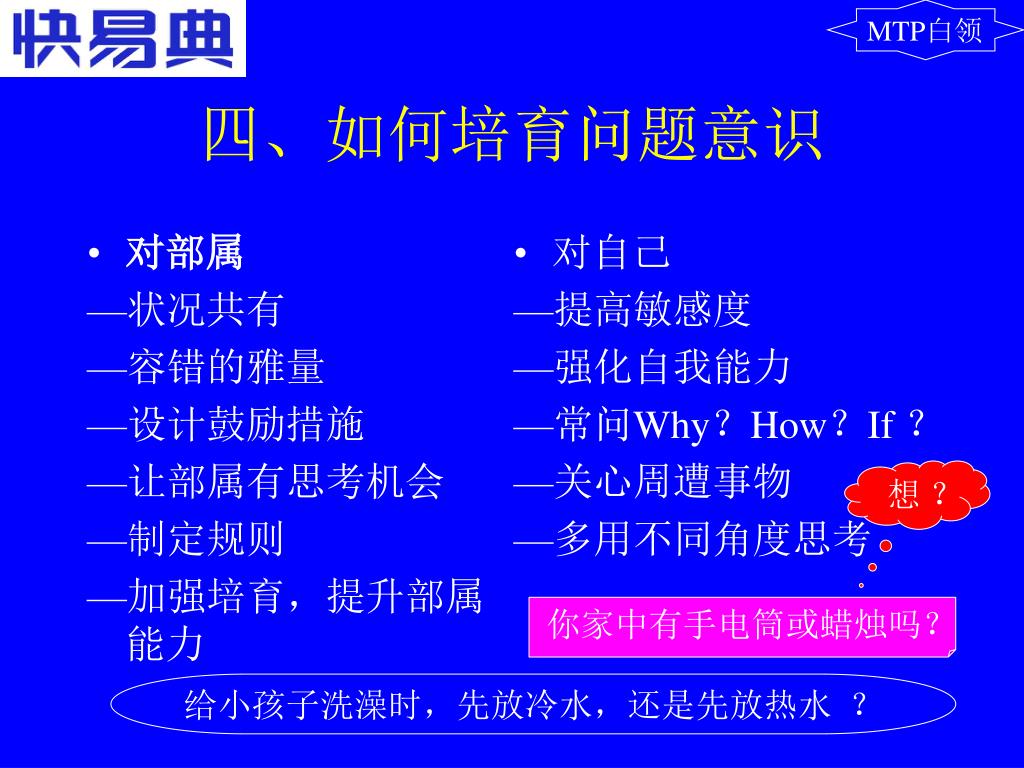 快易典

MTP白领

四、如何培育问题意识

• 对部属
—状况共有
—容错的雅量
—设计鼓励措施
—让部属有思考机会
—制定规则
—加强培育，提升部属能力

• 对自己
—提高敏感度
—强化自我能力
—常问Why？How？If ？
—关心周遭事物
—多用不同角度思考

想 ?

你家中有手电筒或蜡烛吗?

给小孩子洗澡时，先放冷水，还是先放热水 ？